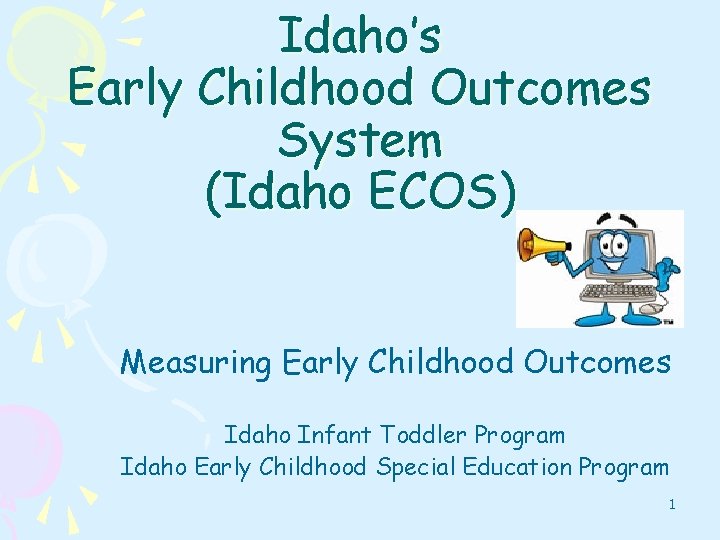 Idaho's
Early Childhood Outcomes System
(Idaho ECOS)

TM

Measuring Early Childhood Outcomes

Idaho Infant Toddler Program
Idaho Early Childhood Special Education Program

1